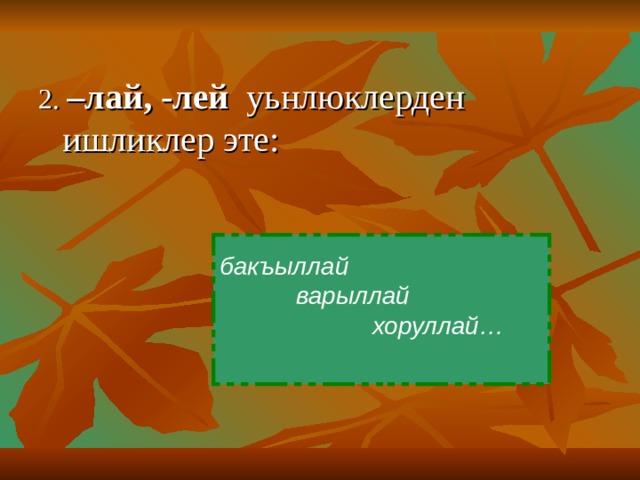 2. –лай, -лей уьнлюклерден ишликлер эте:

бакъыллай
варыллай
хоруллай…